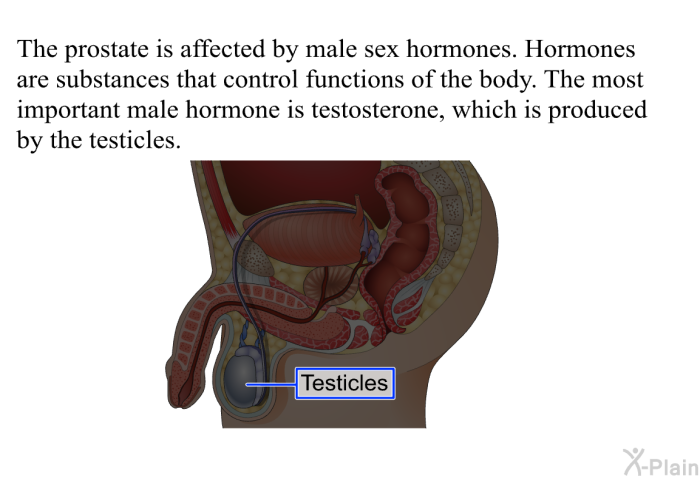 The prostate is affected by male sex hormones. Hormones are substances that control functions of the body. The most important male hormone is testosterone, which is produced by the testicles.

Testicles

X-Plain